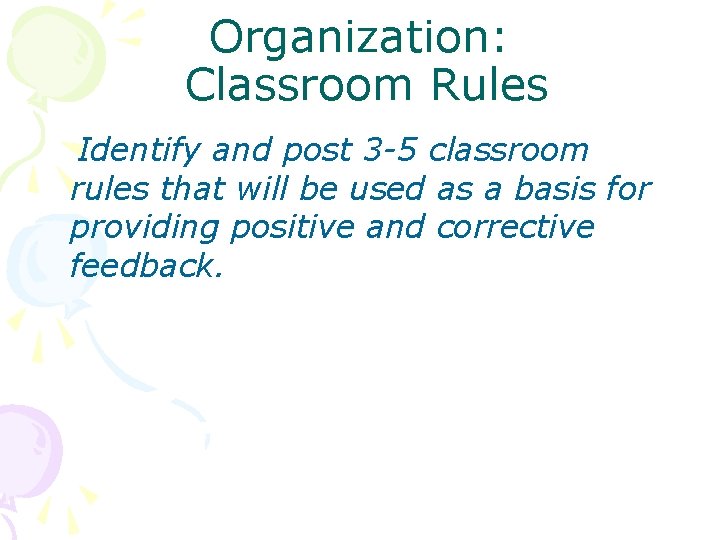 Organization: Classroom Rules

Identify and post 3-5 classroom rules that will be used as a basis for providing positive and corrective feedback.